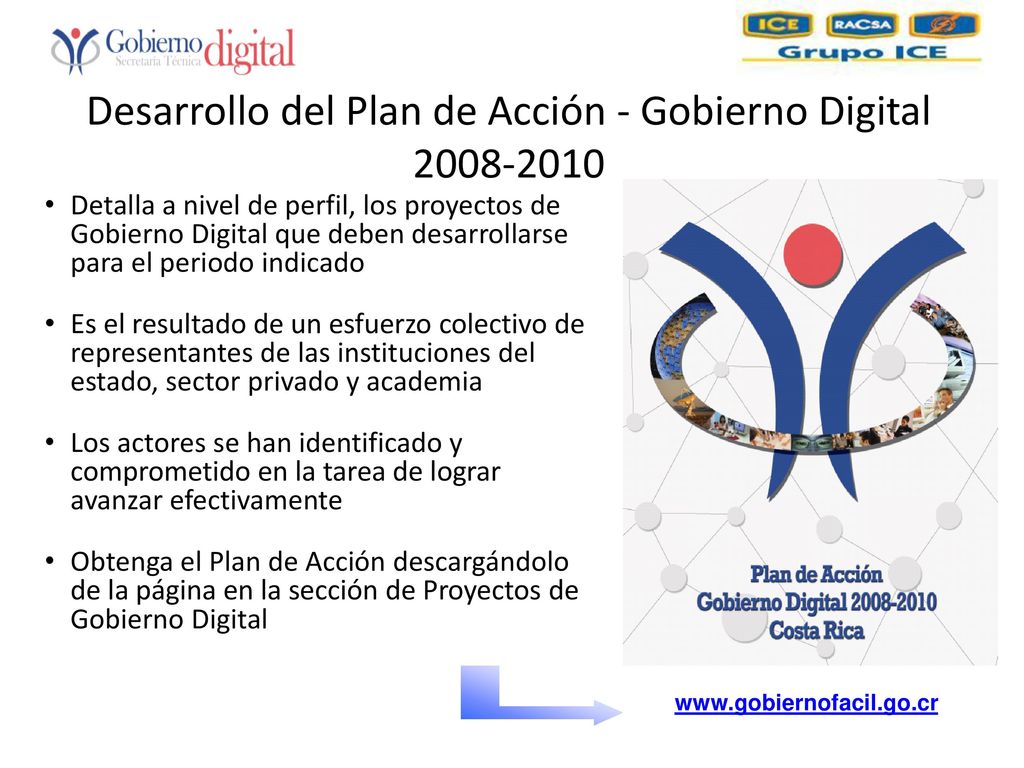 Gobierno digital
Secretaría Técnica

ICE RACSA
Grupo ICE

Desarrollo del Plan de Acción - Gobierno Digital 2008-2010

• Detalla a nivel de perfil, los proyectos de Gobierno Digital que deben desarrollarse para el periodo indicado

• Es el resultado de un esfuerzo colectivo de representantes de las instituciones del estado, sector privado y academia

• Los actores se han identificado y comprometido en la tarea de lograr avanzar efectivamente

• Obtenga el Plan de Acción descargándolo de la página en la sección de Proyectos de Gobierno Digital

Plan de Acción
Gobierno Digital 2008-2010
Costa Rica

www.gobiernofacil.go.cr